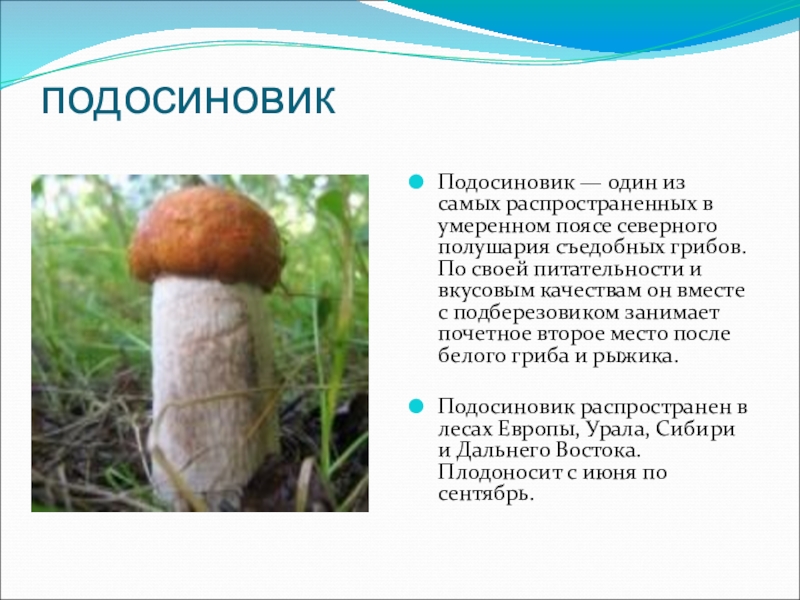 ПОДОСИНОВИК

Подосиновик — один из самых распространенных в умеренном поясе северного полушария съедобных грибов. По своей питательности и вкусовым качествам он вместе с подберезовиком занимает почетное второе место после белого гриба и рыжика.

Подосиновик распространен в лесах Европы, Урала, Сибири и Дальнего Востока. Плодоносит с июня по сентябрь.